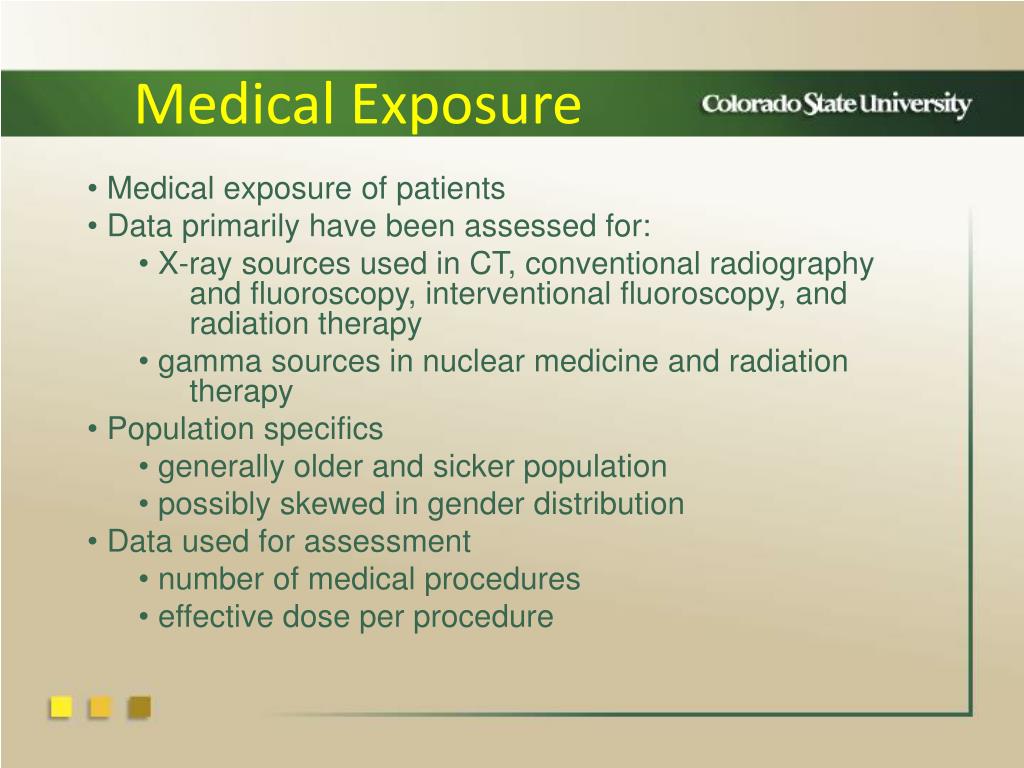 Medical Exposure

Colorado State University

• Medical exposure of patients
• Data primarily have been assessed for:
• X-ray sources used in CT, conventional radiography and fluoroscopy, interventional fluoroscopy, and radiation therapy
• gamma sources in nuclear medicine and radiation therapy
• Population specifics
• generally older and sicker population
• possibly skewed in gender distribution
• Data used for assessment
• number of medical procedures
• effective dose per procedure